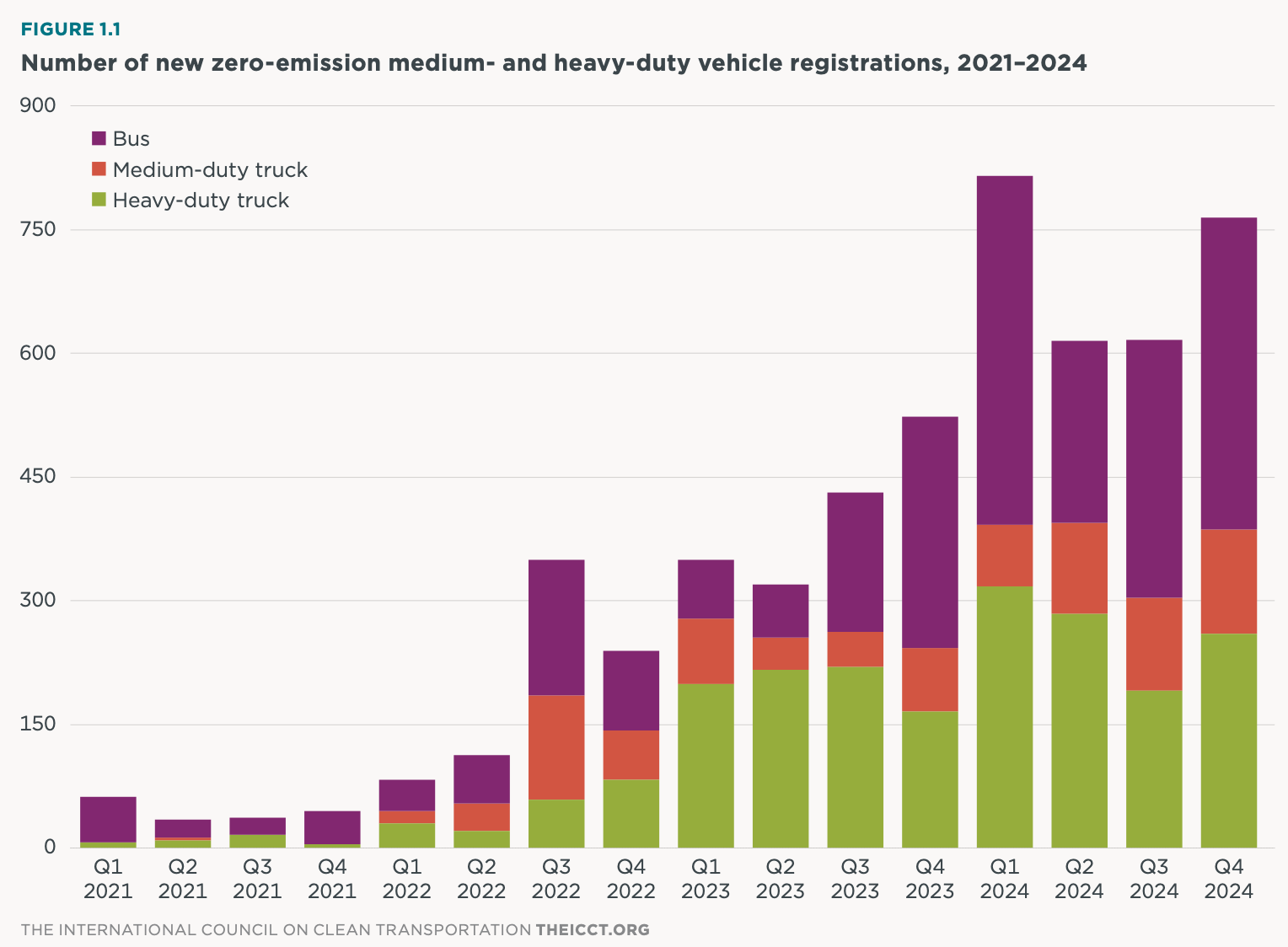 FIGURE 1.1

Number of new zero-emission medium- and heavy-duty vehicle registrations, 2021–2024

900
750
600
450
300
150
0

Bus
Medium-duty truck
Heavy-duty truck

Q1 2021
Q2 2021
Q3 2021
Q4 2021
Q1 2022
Q2 2022
Q3 2022
Q4 2022
Q1 2023
Q2 2023
Q3 2023
Q4 2023
Q1 2024
Q2 2024
Q3 2024
Q4 2024

THE INTERNATIONAL COUNCIL ON CLEAN TRANSPORTATION THEICCT.ORG